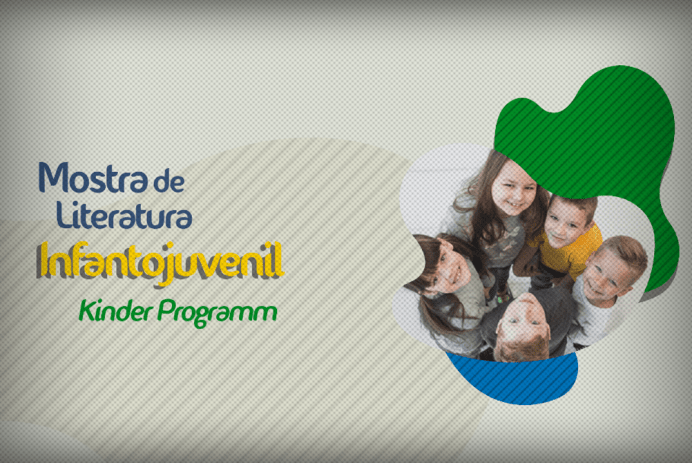 Mostra de Literatura Infantojuvenil

Kinder Programm